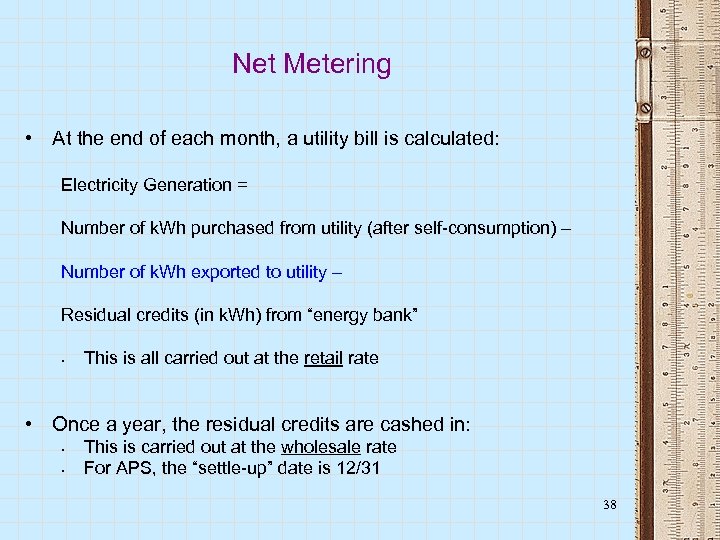 Net Metering

• At the end of each month, a utility bill is calculated:

Electricity Generation =

Number of kWh purchased from utility (after self-consumption) –

Number of kWh exported to utility –

Residual credits (in kWh) from “energy bank”

• This is all carried out at the retail rate

• Once a year, the residual credits are cashed in:
• This is carried out at the wholesale rate
• For APS, the “settle-up” date is 12/31

38